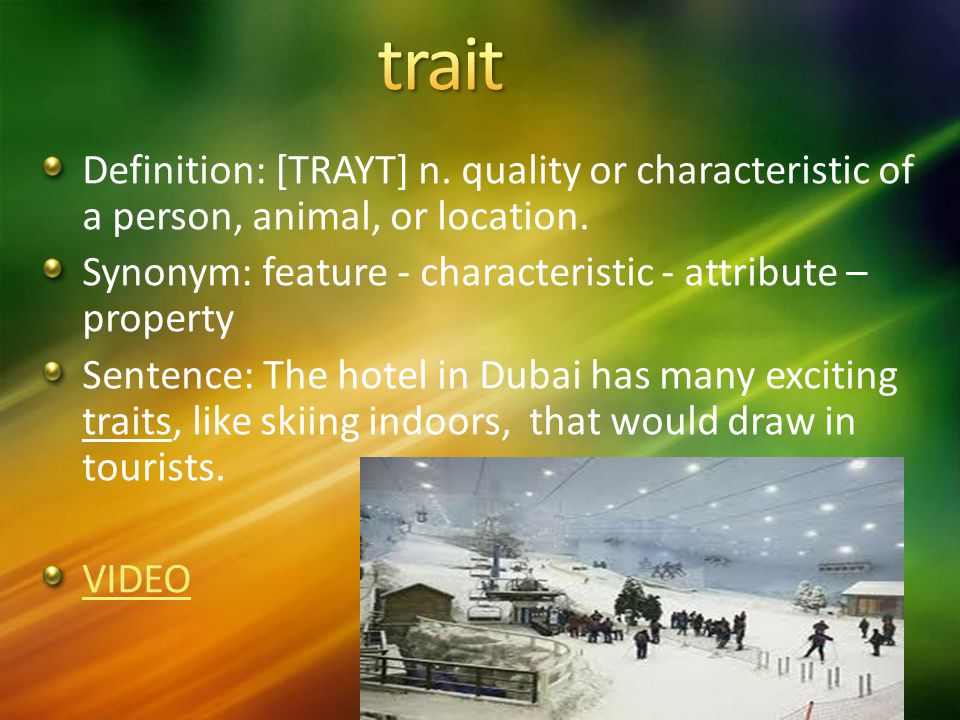 trait

Definition: [TRAYT] n. quality or characteristic of a person, animal, or location.

Synonym: feature - characteristic - attribute – property

Sentence: The hotel in Dubai has many exciting traits, like skiing indoors, that would draw in tourists.

VIDEO